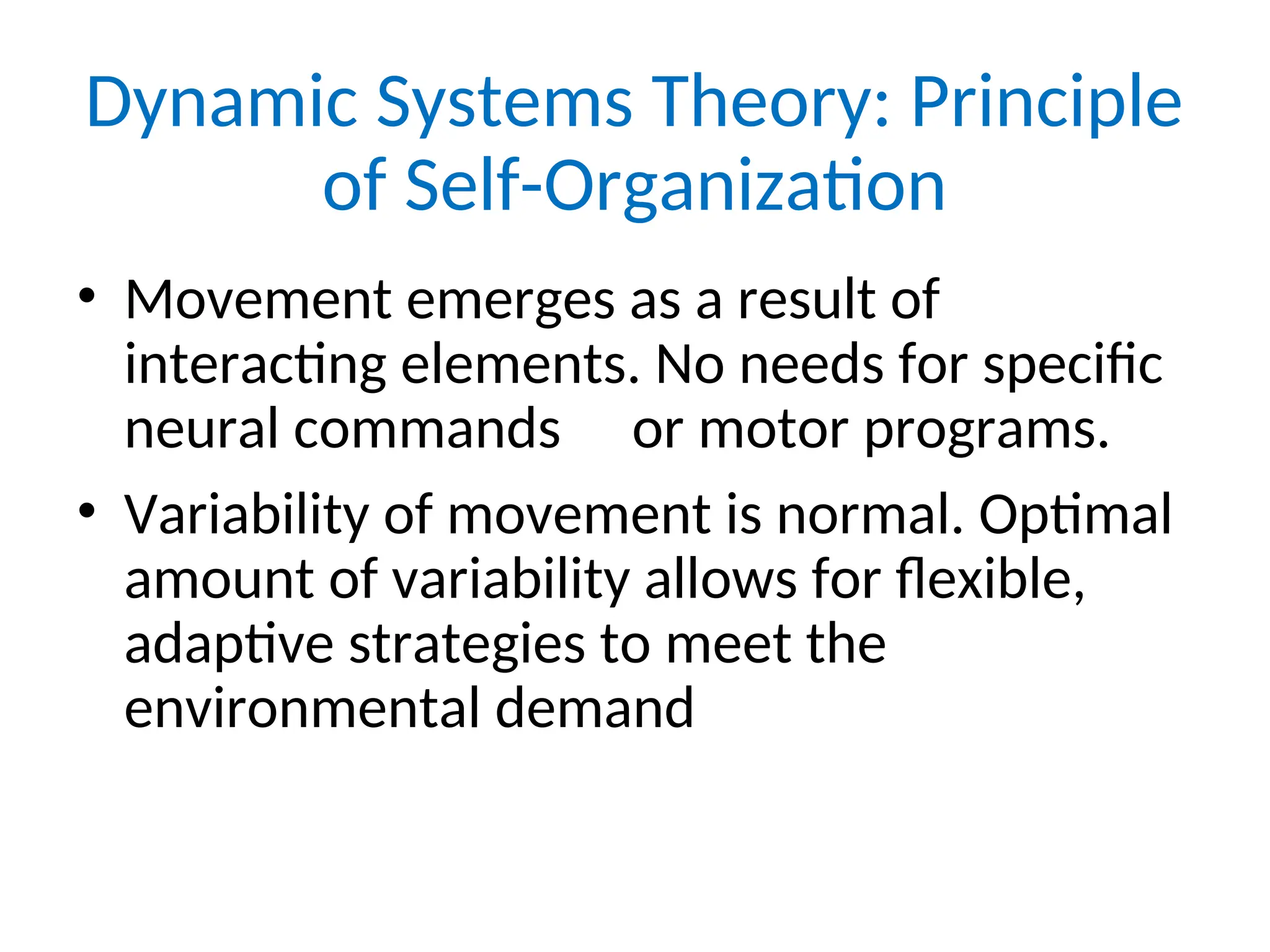 Dynamic Systems Theory: Principle of Self-Organization

• Movement emerges as a result of interacting elements. No needs for specific neural commands or motor programs.

• Variability of movement is normal. Optimal amount of variability allows for flexible, adaptive strategies to meet the environmental demand